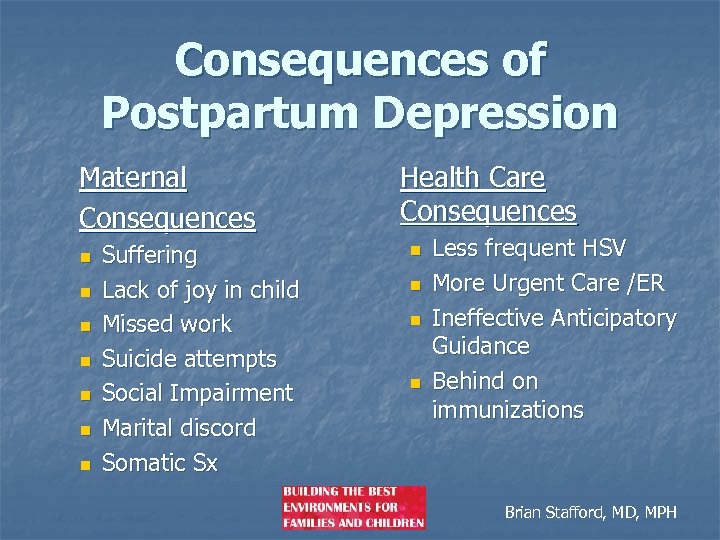 Consequences of Postpartum Depression

Maternal Consequences

- Suffering
- Lack of joy in child
- Missed work
- Suicide attempts
- Social Impairment
- Marital discord
- Somatic Sx

Health Care Consequences

- Less frequent HSV
- More Urgent Care /ER
- Ineffective Anticipatory Guidance
- Behind on immunizations

BUILDING THE BEST ENVIRONMENTS FOR FAMILIES AND CHILDREN

Brian Stafford, MD, MPH